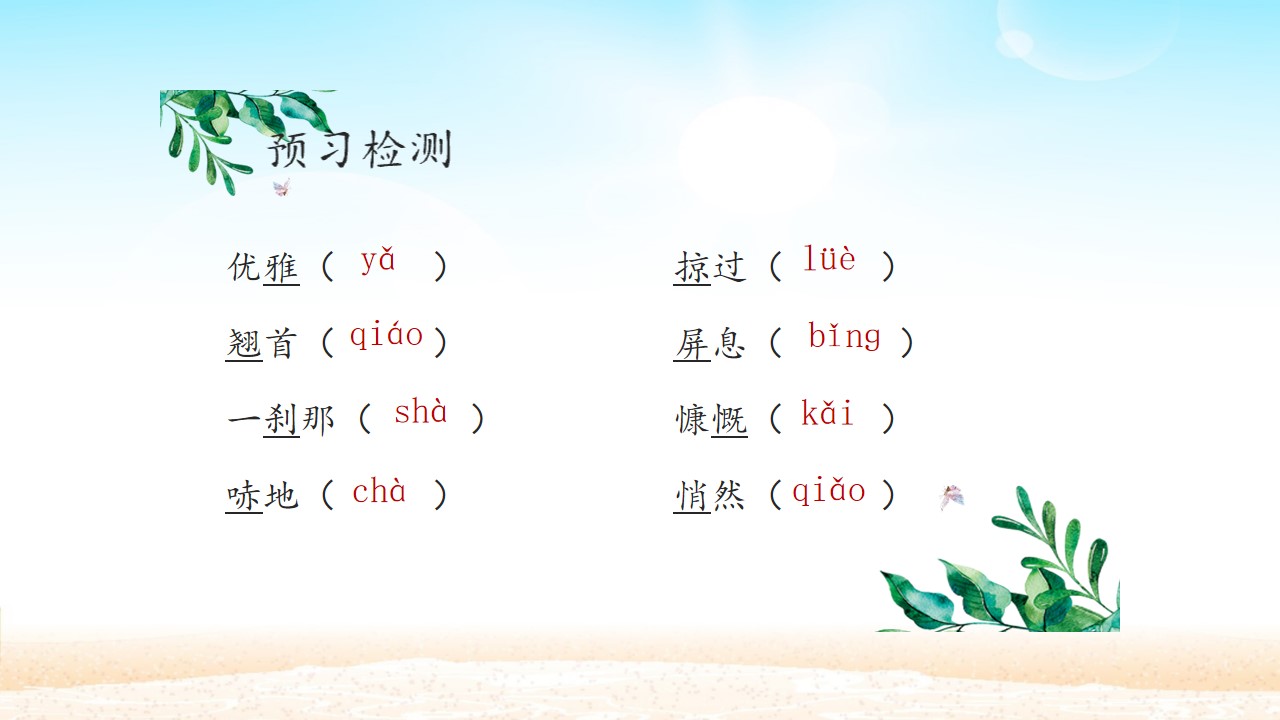 预习检测

优雅（yǎ）

翘首（qiáo）

一刹那（shà）

哧地（chà）

掠过（lüè）

屏息（bǐng）

慷慨（kǎi）

悄然（qiǎo）